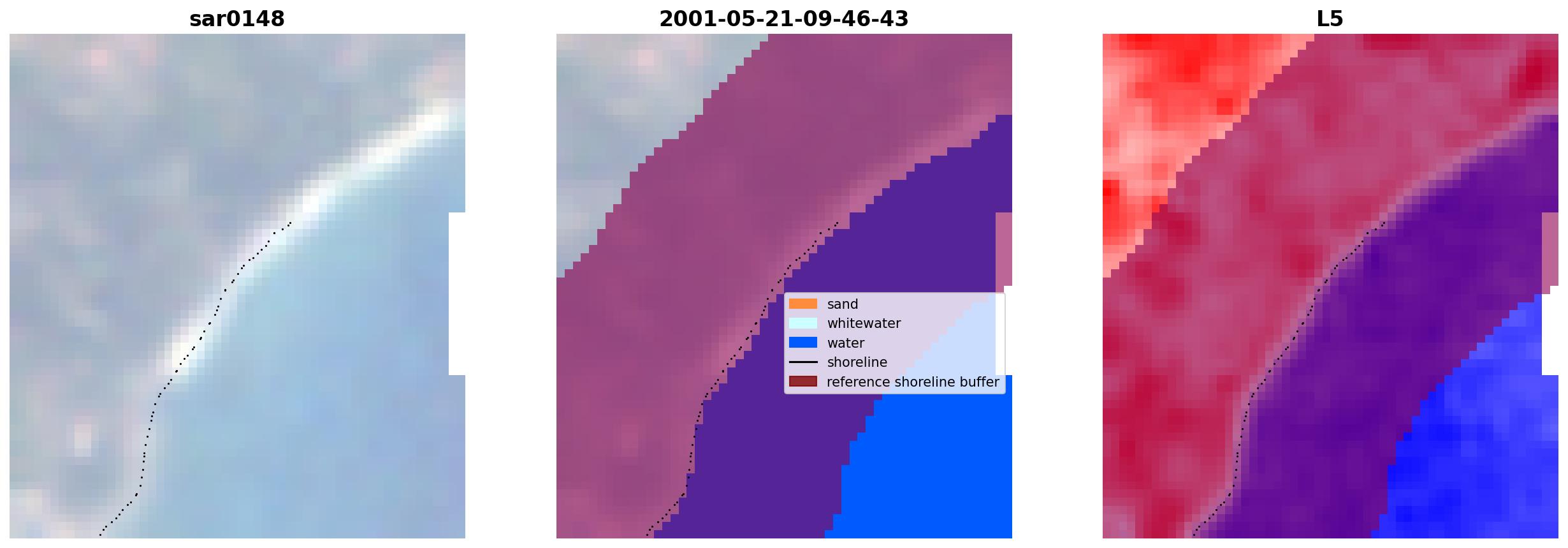 sar0148

2001-05-21-09-46-43

sand
whitewater
water
shoreline
reference shoreline buffer

L5